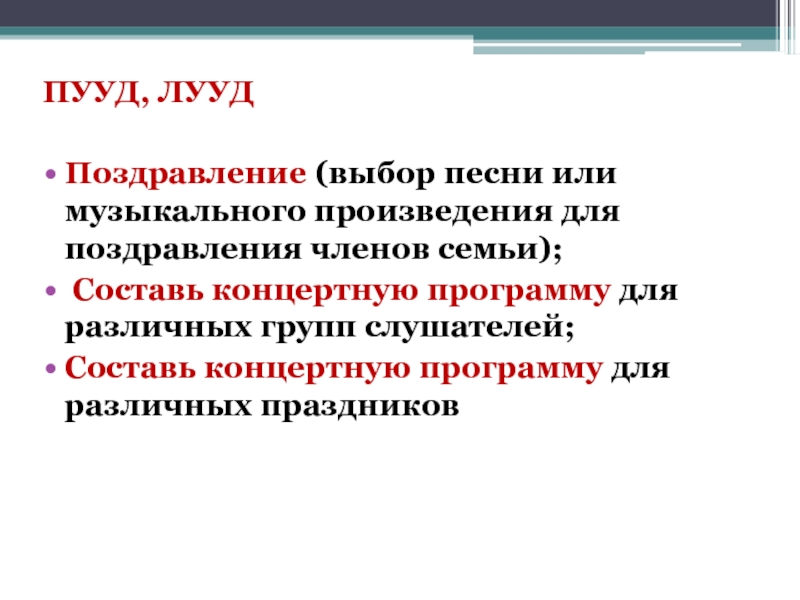 ПУУД, ЛУУД

• Поздравление (выбор песни или музыкального произведения для поздравления членов семьи);
• Составь концертную программу для различных групп слушателей;
• Составь концертную программу для различных праздников